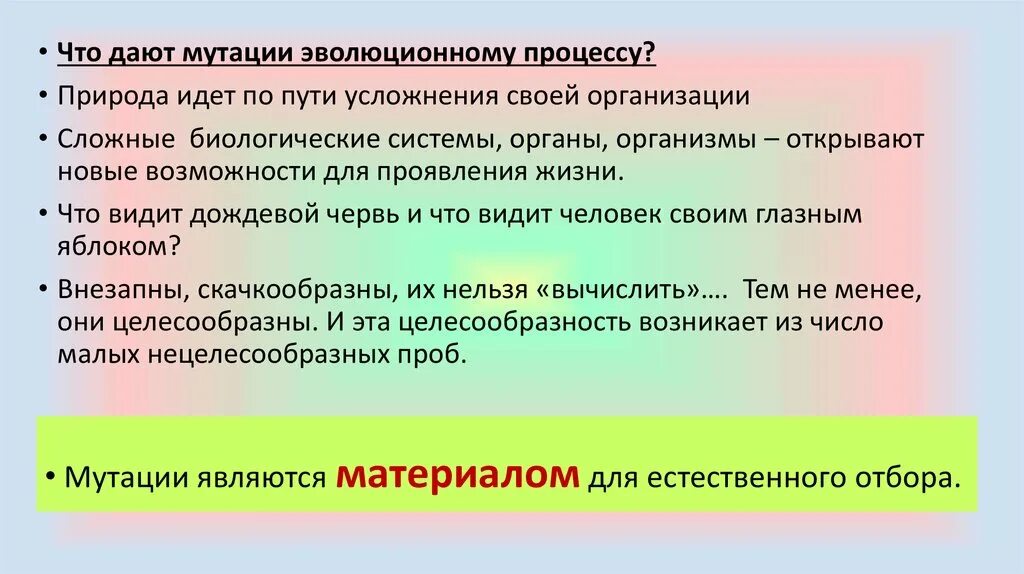 • Что дают мутации эволюционному процессу?

• Природа идет по пути усложнения своей организации

• Сложные биологические системы, органы, организмы – открывают новые возможности для проявления жизни.

• Что видит дождевой червь и что видит человек своим глазным яблоком?

• Внезапны, скачкообразны, их нельзя «вычислить»…. Тем не менее, они целесообразны. И эта целесообразность возникает из число малых нецелесообразных проб.

• Мутации являются материалом для естественного отбора.